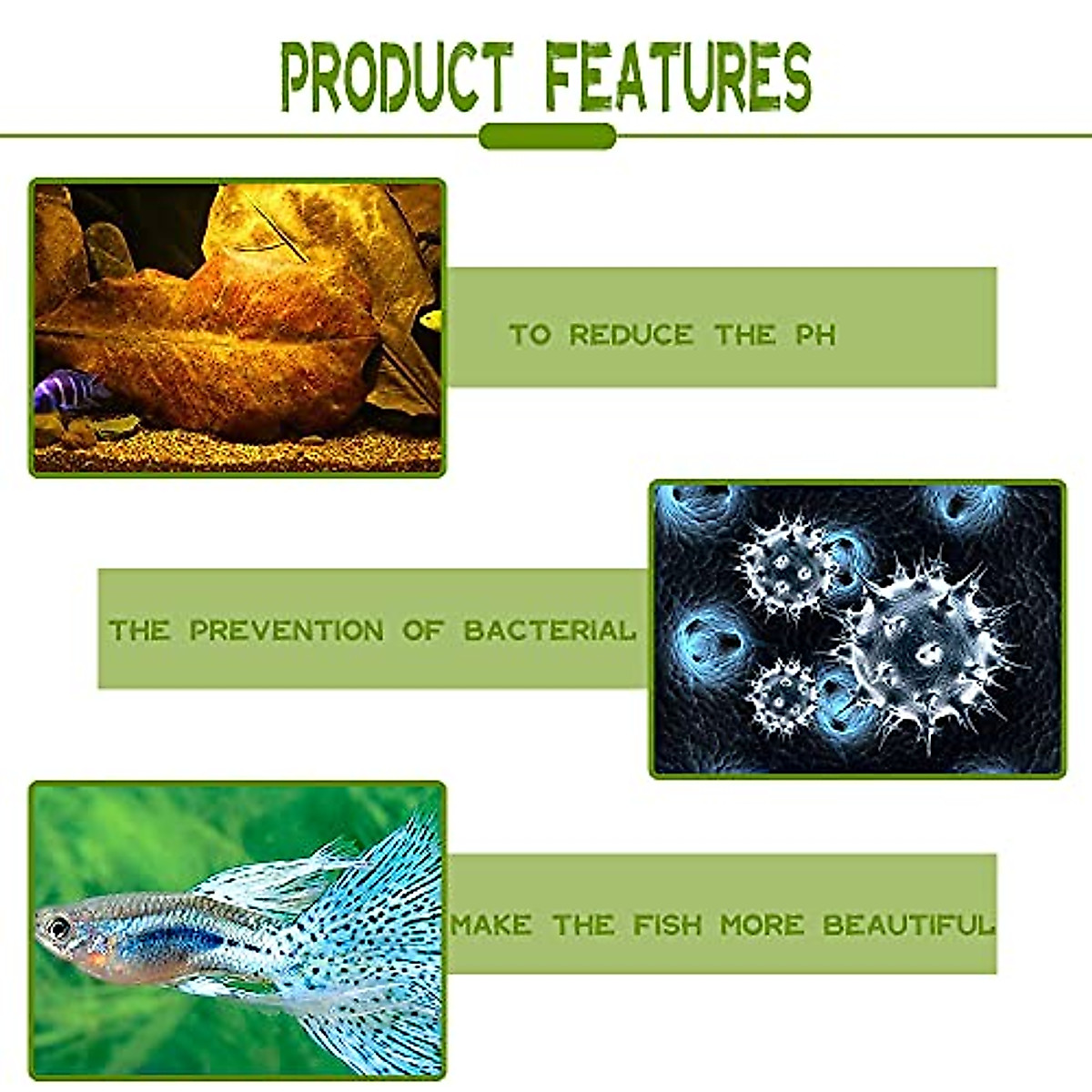 PRODUCT FEATURES

TO REDUCE THE PH

THE PREVENTION OF BACTERIAL

MAKE THE FISH MORE BEAUTIFUL